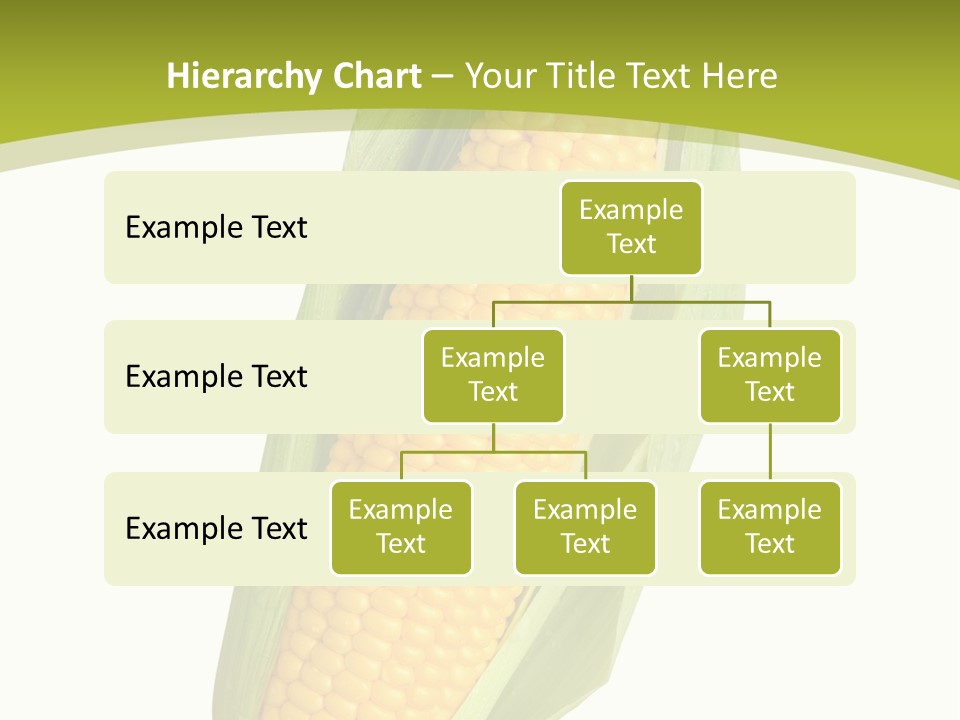 Hierarchy Chart – Your Title Text Here

Example Text

Example Text

Example Text

Example Text

Example Text

Example Text

Example Text

Example Text

Example Text